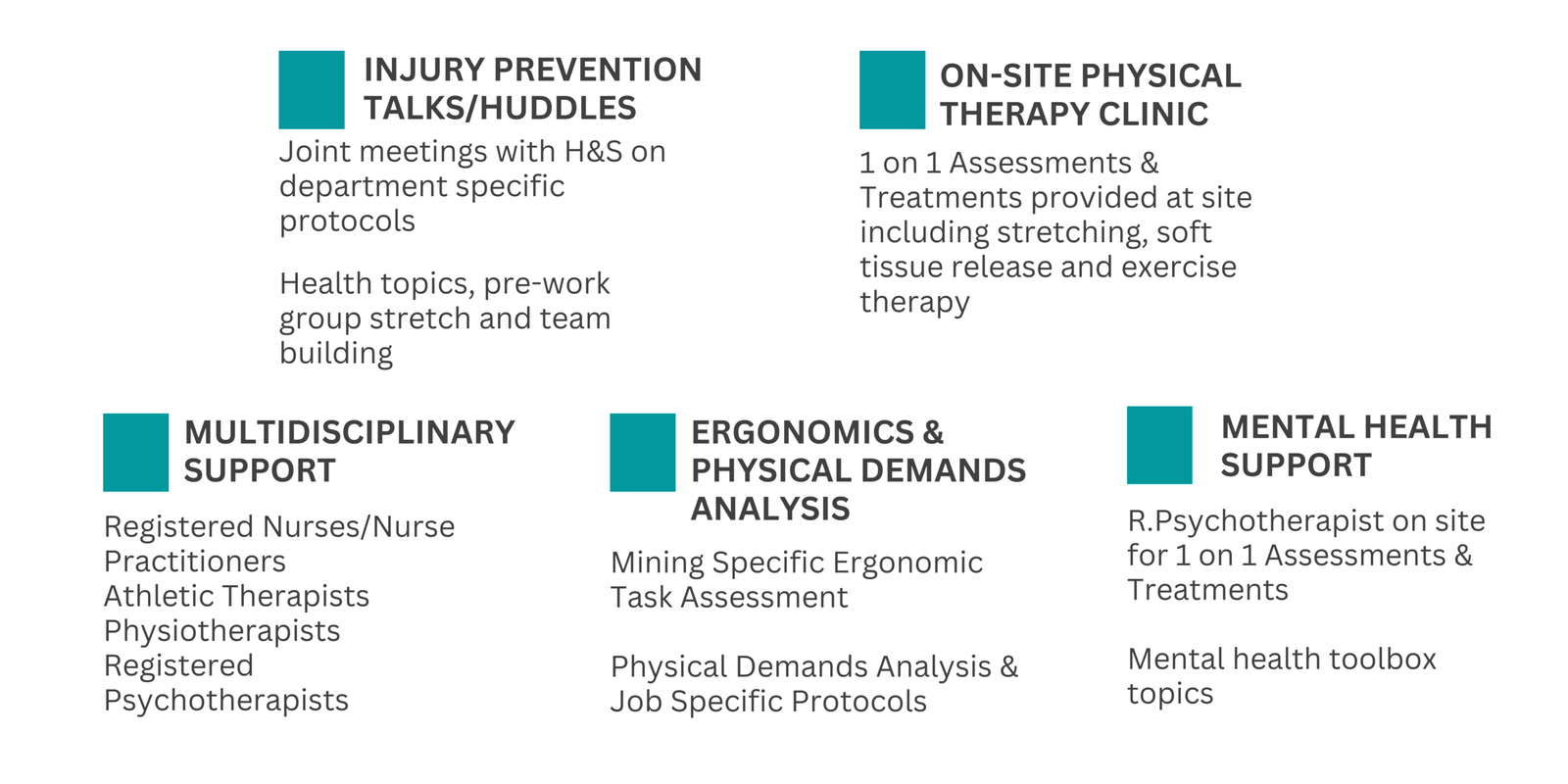 INJURY PREVENTION TALKS/HUDDLES

Joint meetings with H&S on department specific protocols

Health topics, pre-work group stretch and team building

ON-SITE PHYSICAL THERAPY CLINIC

1 on 1 Assessments & Treatments provided at site including stretching, soft tissue release and exercise therapy

MULTIDISCIPLINARY SUPPORT

Registered Nurses/Nurse Practitioners
Athletic Therapists
Physiotherapists
Registered Psychotherapists

ERGONOMICS & PHYSICAL DEMANDS ANALYSIS

Mining Specific Ergonomic Task Assessment

Physical Demands Analysis & Job Specific Protocols

MENTAL HEALTH SUPPORT

R.Psychotherapist on site for 1 on 1 Assessments & Treatments

Mental health toolbox topics